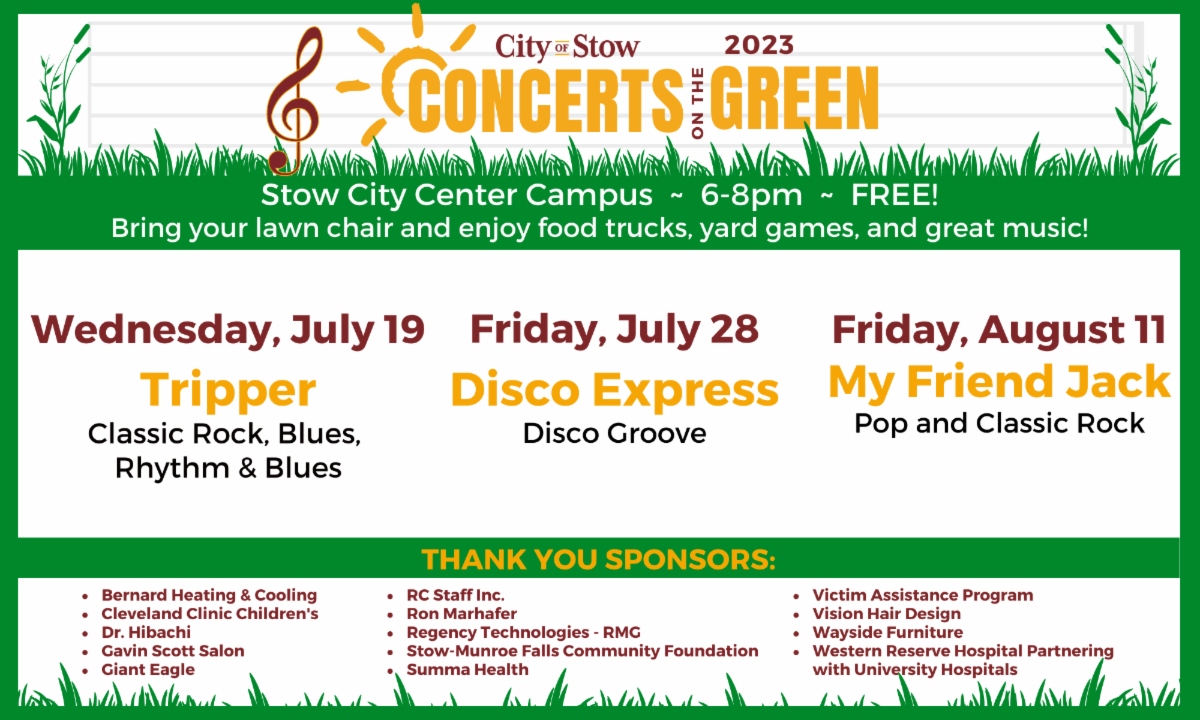 City OF Stow
2023
CONCERTS ON THE GREEN

Stow City Center Campus ~ 6-8pm ~ FREE!
Bring your lawn chair and enjoy food trucks, yard games, and great music!

Wednesday, July 19
Tripper
Classic Rock, Blues, Rhythm & Blues

Friday, July 28
Disco Express
Disco Groove

Friday, August 11
My Friend Jack
Pop and Classic Rock

THANK YOU SPONSORS:

- Bernard Heating & Cooling
- Cleveland Clinic Children's
- Dr. Hibachi
- Gavin Scott Salon
- Giant Eagle

- RC Staff Inc.
- Ron Marhafer
- Regency Technologies - RMG
- Stow-Munroe Falls Community Foundation
- Summa Health

- Victim Assistance Program
- Vision Hair Design
- Wayside Furniture
- Western Reserve Hospital Partnering with University Hospitals